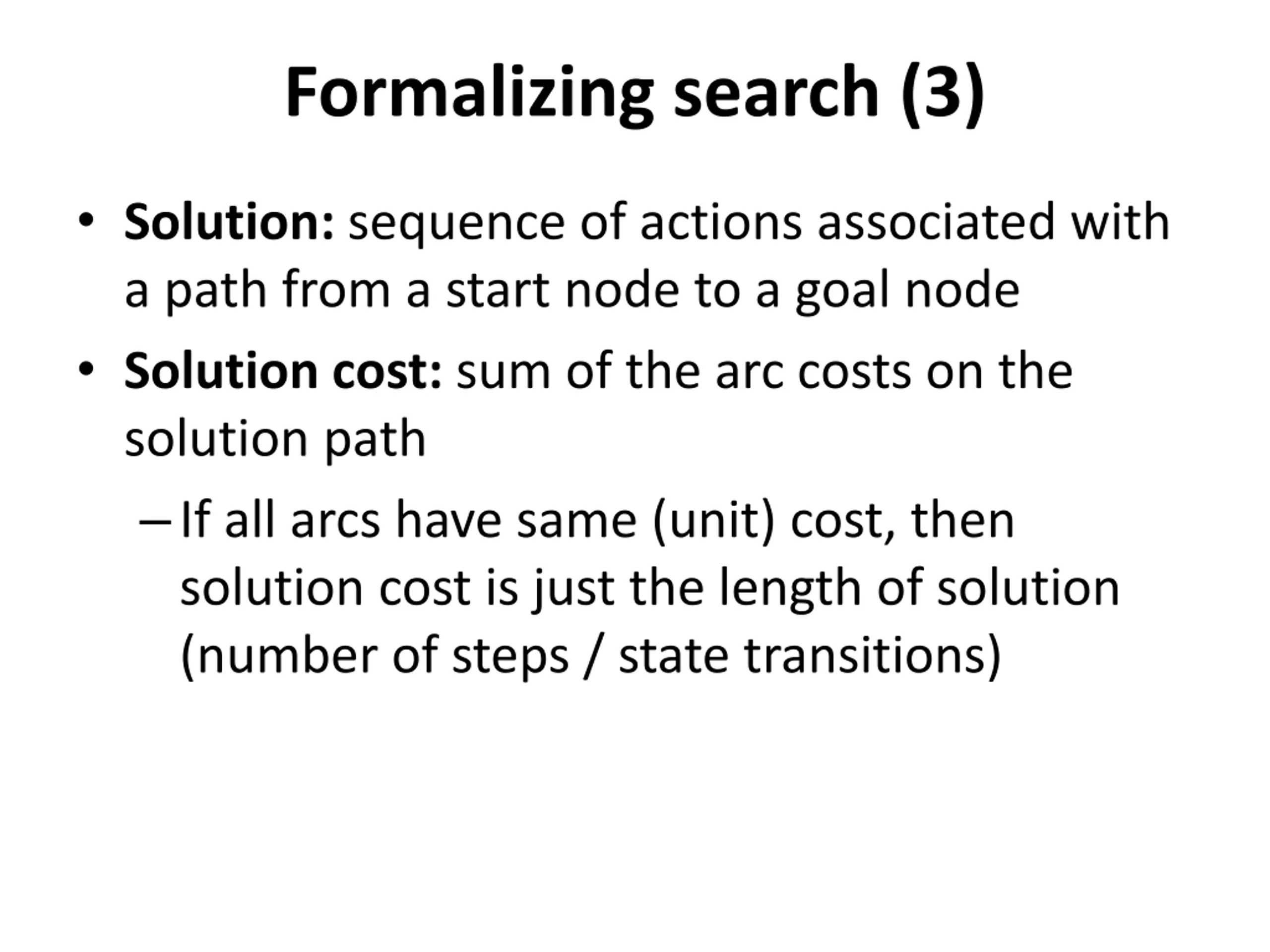 Formalizing search (3)

• Solution: sequence of actions associated with a path from a start node to a goal node

• Solution cost: sum of the arc costs on the solution path

– If all arcs have same (unit) cost, then solution cost is just the length of solution (number of steps / state transitions)